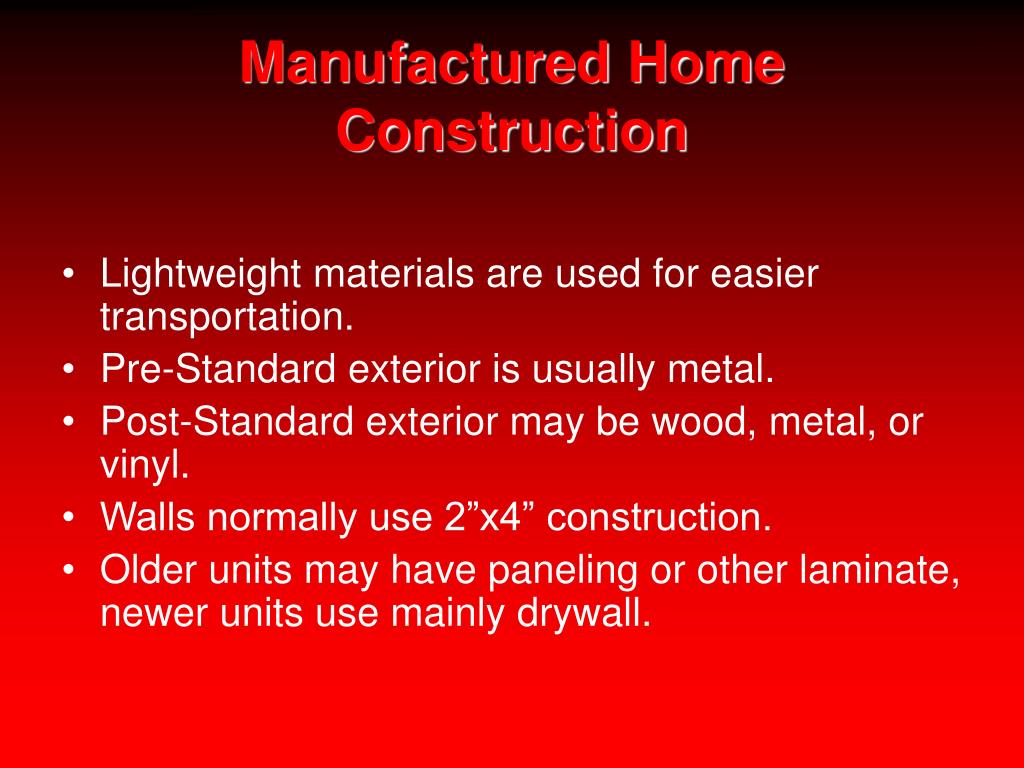 Manufactured Home Construction

• Lightweight materials are used for easier transportation.
• Pre-Standard exterior is usually metal.
• Post-Standard exterior may be wood, metal, or vinyl.
• Walls normally use 2”x4” construction.
• Older units may have paneling or other laminate, newer units use mainly drywall.